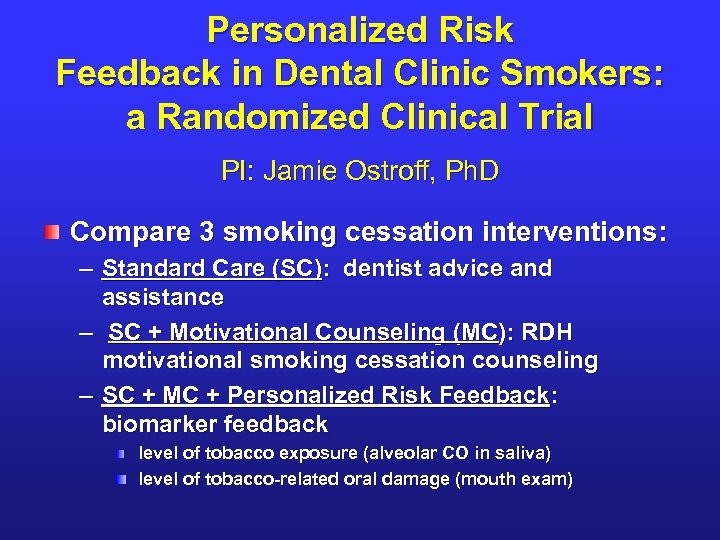 Personalized Risk
Feedback in Dental Clinic Smokers: a Randomized Clinical Trial

PI: Jamie Ostroff, PhD

Compare 3 smoking cessation interventions:

– Standard Care (SC): dentist advice and assistance

– SC + Motivational Counseling (MC): RDH motivational smoking cessation counseling

– SC + MC + Personalized Risk Feedback: biomarker feedback

level of tobacco exposure (alveolar CO in saliva)

level of tobacco-related oral damage (mouth exam)